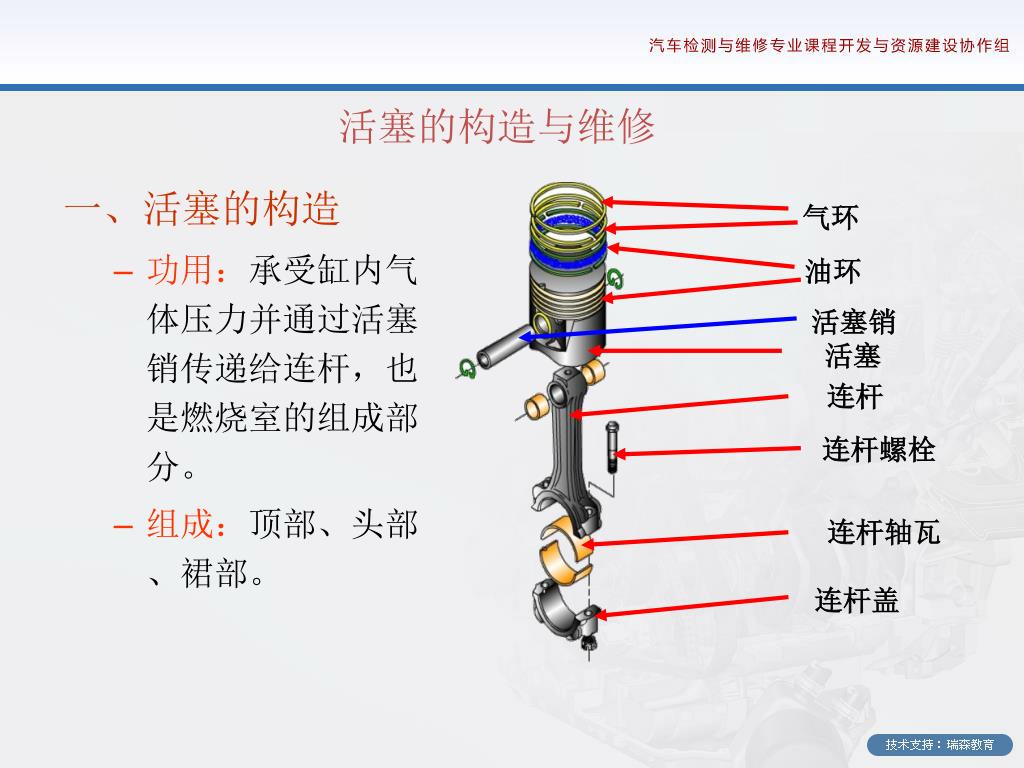 汽车检测与维修专业课程开发与资源建设协作组

活塞的构造与维修

一、活塞的构造

– 功用：承受缸内气体压力并通过活塞销传递给连杆，也是燃烧室的组成部分。

– 组成：顶部、头部、裙部。

气环
油环
活塞销
活塞
连杆
连杆螺栓
连杆轴瓦
连杆盖

技术支持：瑞森教育